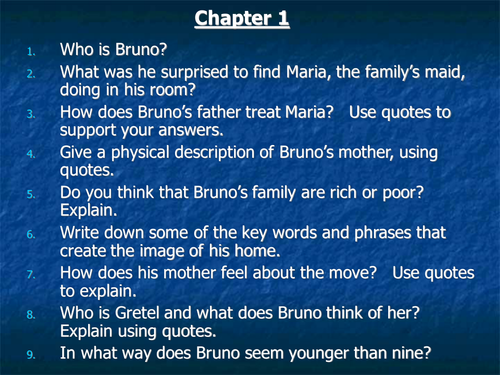 Chapter 1

1. Who is Bruno?
2. What was he surprised to find Maria, the family's maid, doing in his room?
3. How does Bruno's father treat Maria? Use quotes to support your answers.
4. Give a physical description of Bruno's mother, using quotes.
5. Do you think that Bruno's family are rich or poor? Explain.
6. Write down some of the key words and phrases that create the image of his home.
7. How does his mother feel about the move? Use quotes to explain.
8. Who is Gretel and what does Bruno think of her? Explain using quotes.
9. In what way does Bruno seem younger than nine?